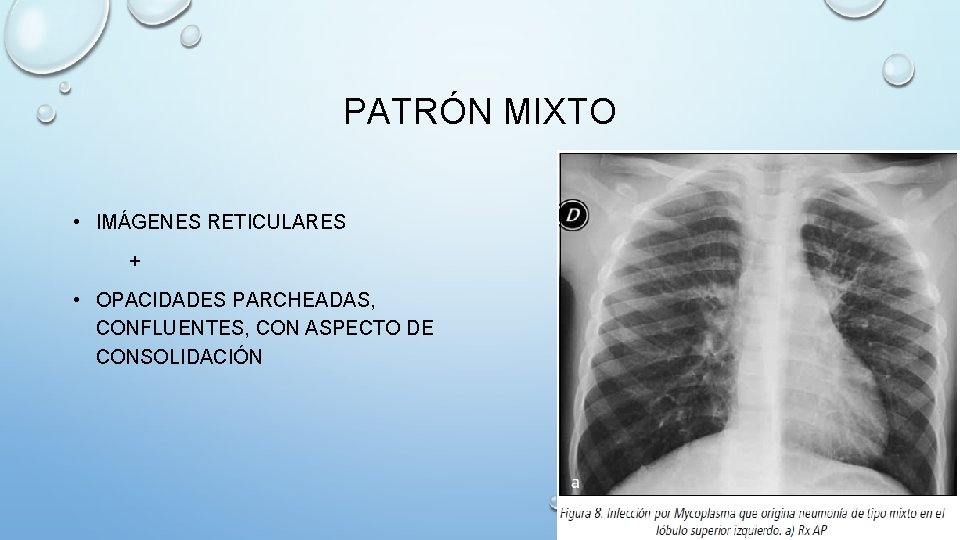 PATRÓN MIXTO

• IMÁGENES RETICULARES

+

• OPACIDADES PARCHEADAS, CONFLUENTES, CON ASPECTO DE CONSOLIDACIÓN

D

a

Figura 8. Infección por Mycoplasma que origina neumonía de tipo mixto en el lóbulo superior izquierdo. a) Rx AP